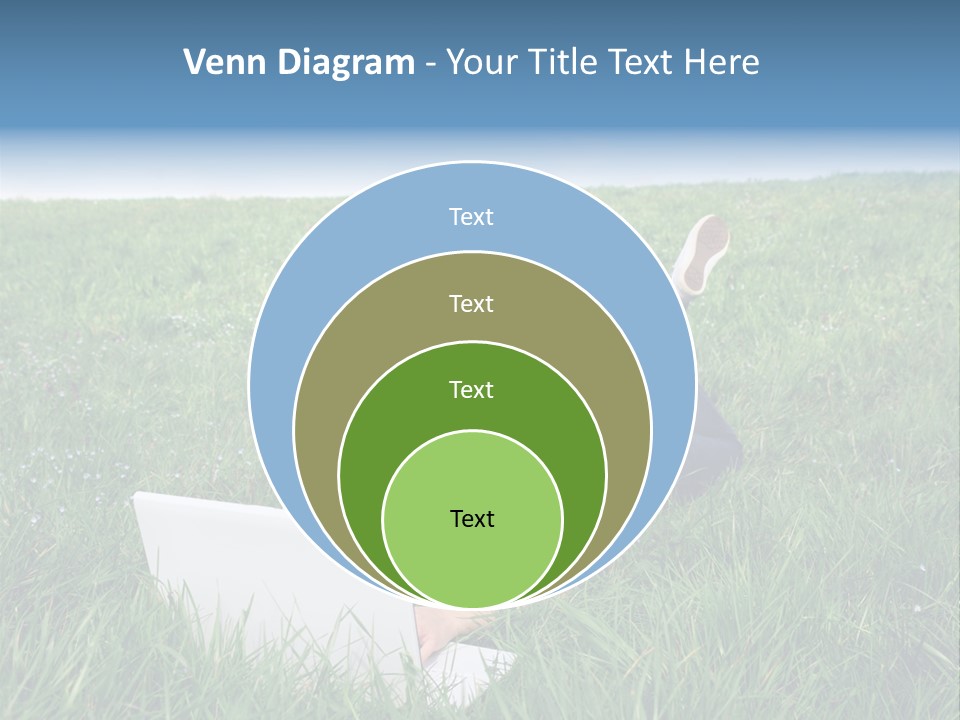 Venn Diagram - Your Title Text Here

Text

Text

Text

Text